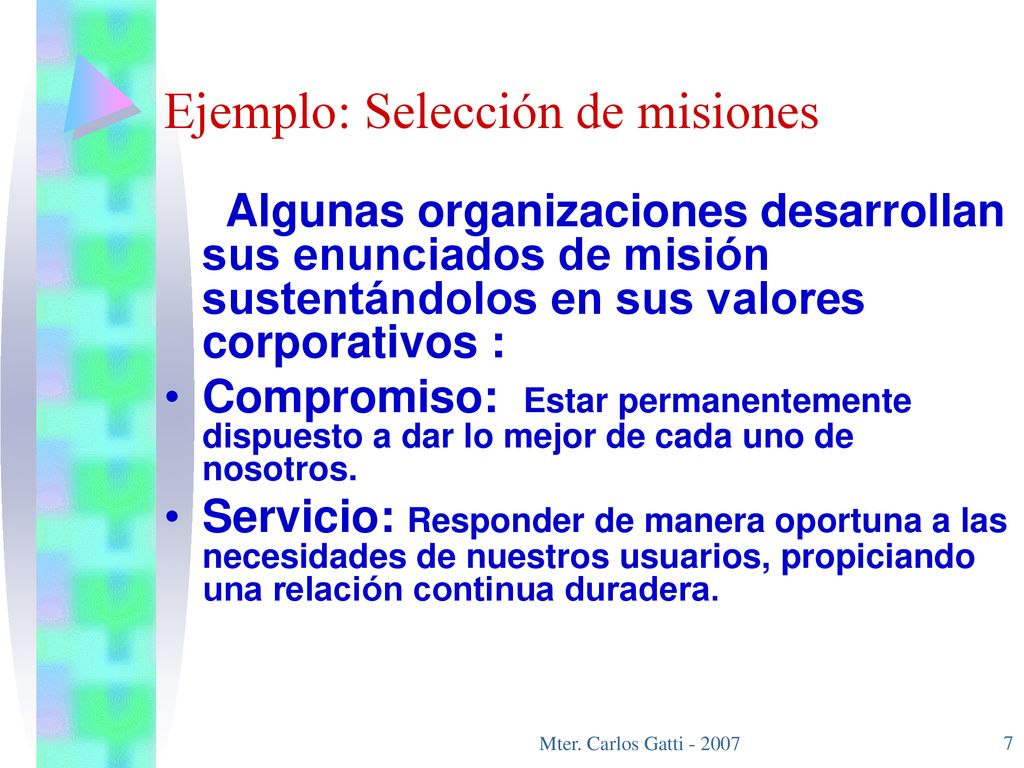 Ejemplo: Selección de misiones

Algunas organizaciones desarrollan sus enunciados de misión sustentándolos en sus valores corporativos :

• Compromiso: Estar permanentemente dispuesto a dar lo mejor de cada uno de nosotros.

• Servicio: Responder de manera oportuna a las necesidades de nuestros usuarios, propiciando una relación continua duradera.

Mter. Carlos Gatti - 2007

7